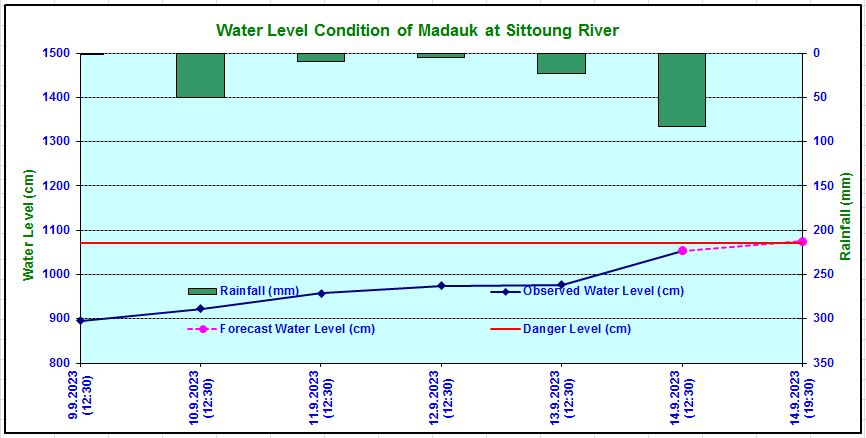 Water Level Condition of Madauk at Sittoung River

Water Level (cm)

1500
1400
1300
1200
1100
1000
900
800

Rainfall (mm)

0
50
100
150
200
250
300
350

Rainfall (mm)
Observed Water Level (cm)
Forecast Water Level (cm)
Danger Level (cm)

9.9.2023 (12:30)
10.9.2023 (12:30)
11.9.2023 (12:30)
12.9.2023 (12:30)
13.9.2023 (12:30)
14.9.2023 (12:30)
14.9.2023 (19:30)